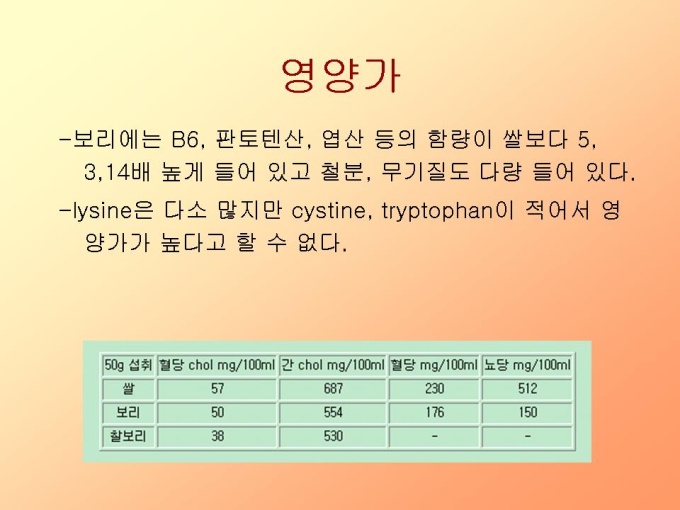 영양가

-보리에는 B6, 판토텐산, 엽산 등의 함량이 쌀보다 5, 3,14배 높게 들어 있고 철분, 무기질도 다량 들어 있다.

-lysine은 다소 많지만 cystine, tryptophan이 적어서 영양가가 높다고 할 수 없다.

| 50g 섭취 | 혈당 chol mg/100ml | 간 chol mg/100ml | 혈당 mg/100ml | 뇨당 mg/100ml |
|---|---|---|---|---|
| 쌀 | 57 | 687 | 230 | 512 |
| 보리 | 50 | 554 | 176 | 150 |
| 찰보리 | 38 | 530 | - | - |